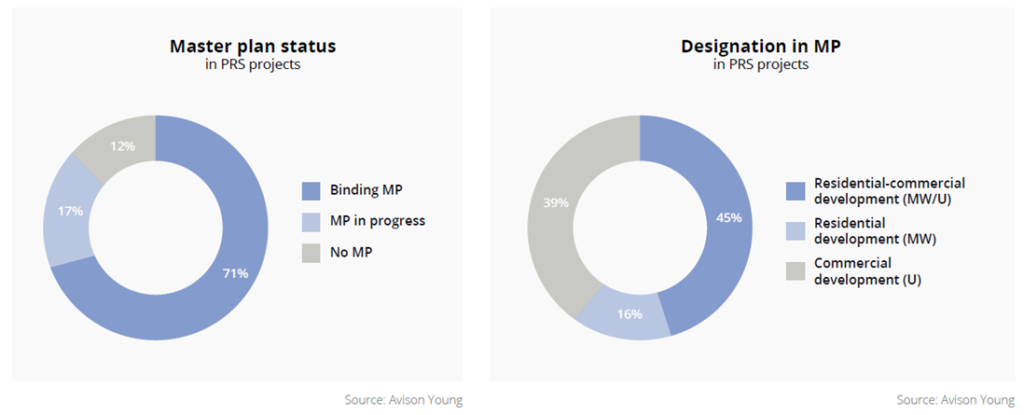 Master plan status
in PRS projects

12%
17%
71%

Binding MP
MP in progress
No MP

Source: Avison Young

Designation in MP
in PRS projects

39%
45%
16%

Residential-commercial development (MW/U)
Residential development (MW)
Commercial development (U)

Source: Avison Young